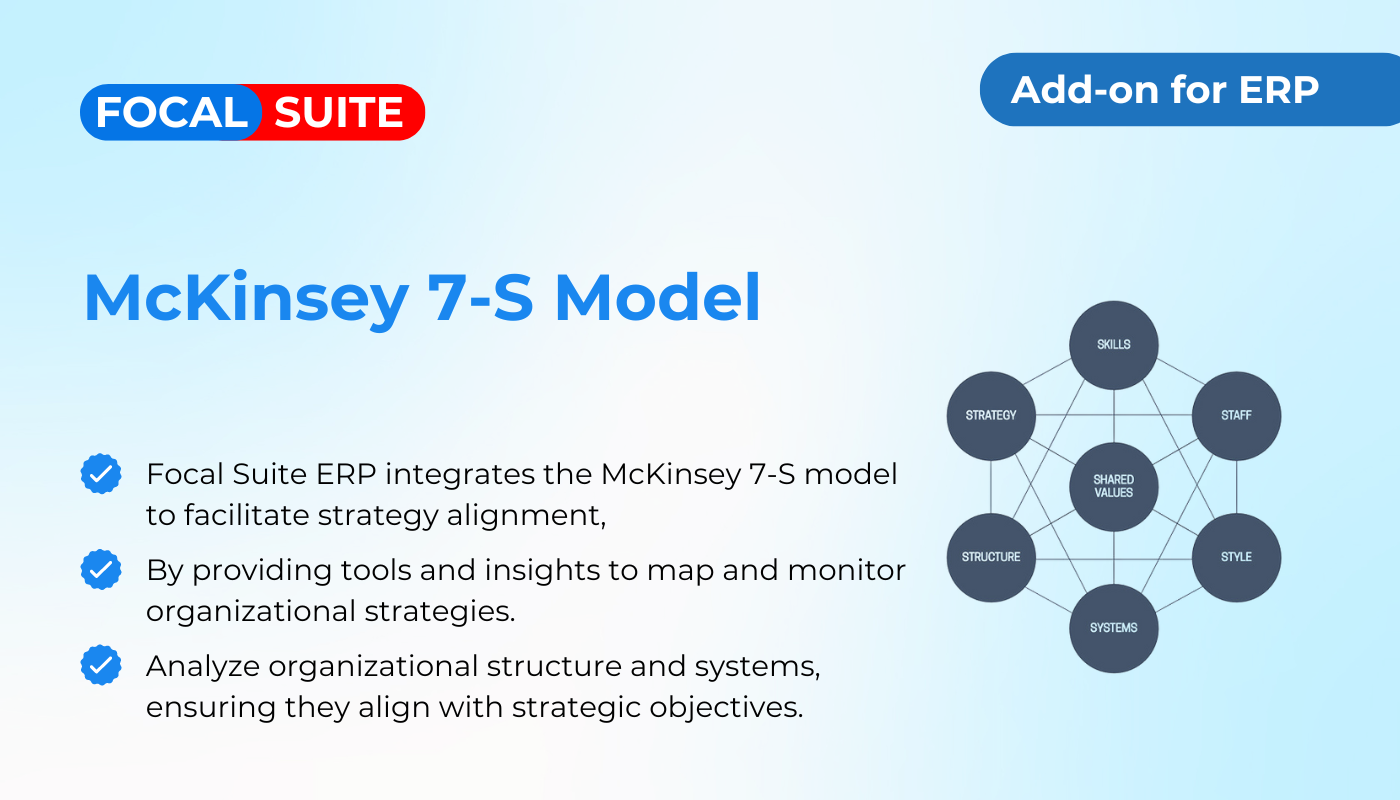 FOCAL SUITE

Add-on for ERP

McKinsey 7-S Model

Focal Suite ERP integrates the McKinsey 7-S model to facilitate strategy alignment,

By providing tools and insights to map and monitor organizational strategies.

Analyze organizational structure and systems, ensuring they align with strategic objectives.

SKILLS
STRATEGY
STAFF
SHARED VALUES
STRUCTURE
STYLE
SYSTEMS